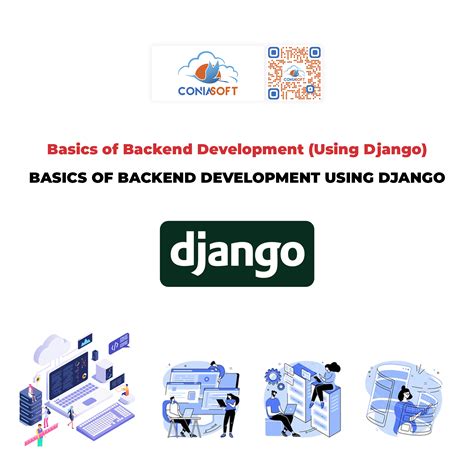 CONIASOFT

CONIASOFT

Basics of Backend Development (Using Django)

BASICS OF BACKEND DEVELOPMENT USING DJANGO

django